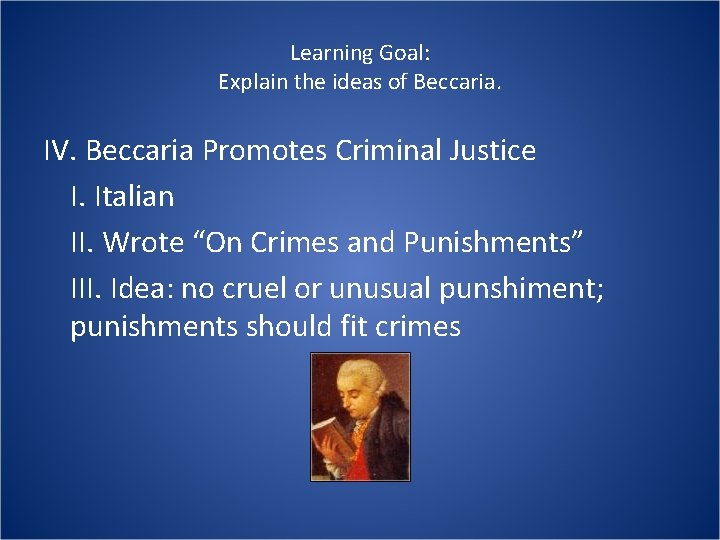 Learning Goal:
Explain the ideas of Beccaria.

IV. Beccaria Promotes Criminal Justice

I. Italian

II. Wrote “On Crimes and Punishments”

III. Idea: no cruel or unusual punshiment; punishments should fit crimes